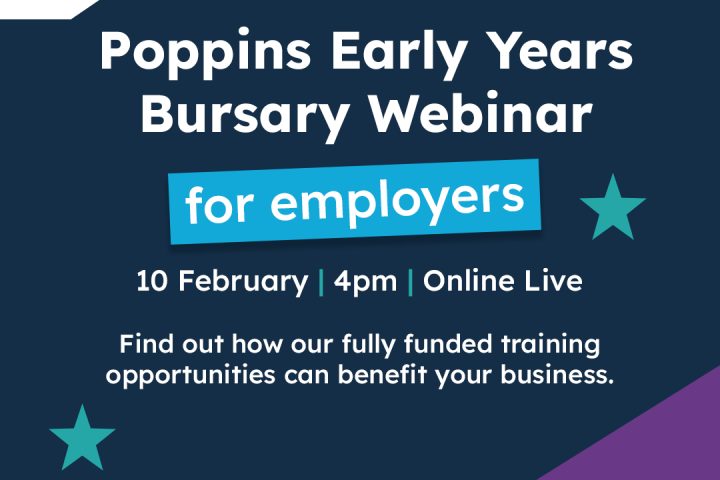 Poppins Early Years Bursary Webinar

for employers

10 February | 4pm | Online Live

Find out how our fully funded training opportunities can benefit your business.